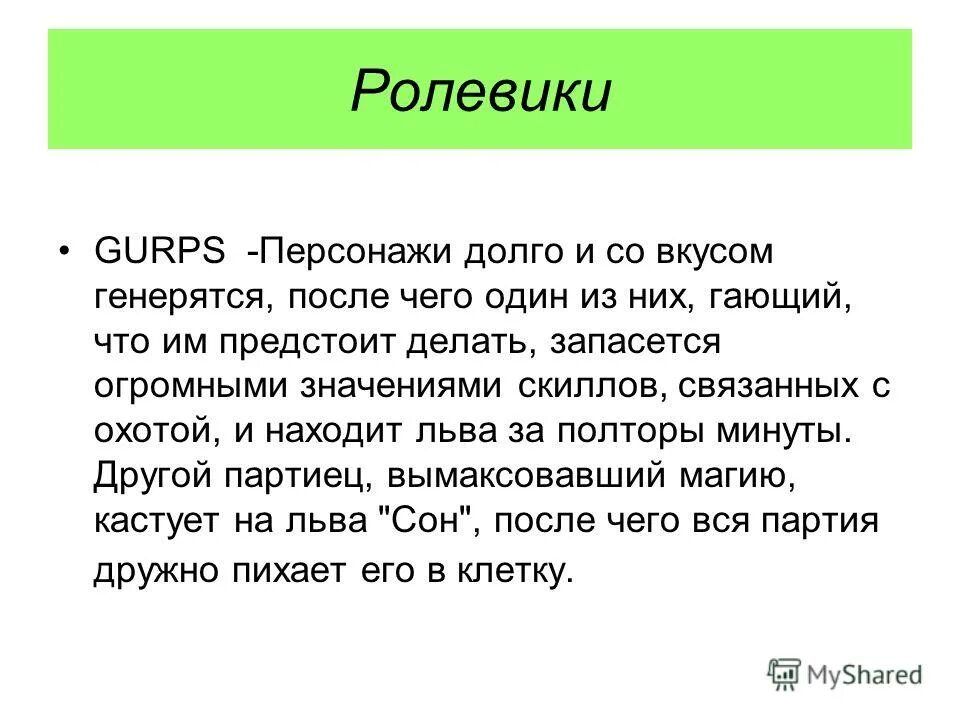 Ролевики

• GURPS -Персонажи долго и со вкусом генерятся, после чего один из них, гающий, что им предстоит делать, запасется огромными значениями скиллов, связанных с охотой, и находит льва за полторы минуты. Другой партиец, вымаксовавший магию, кастует на льва "Сон", после чего вся партия дружно пихает его в клетку.

MyShared